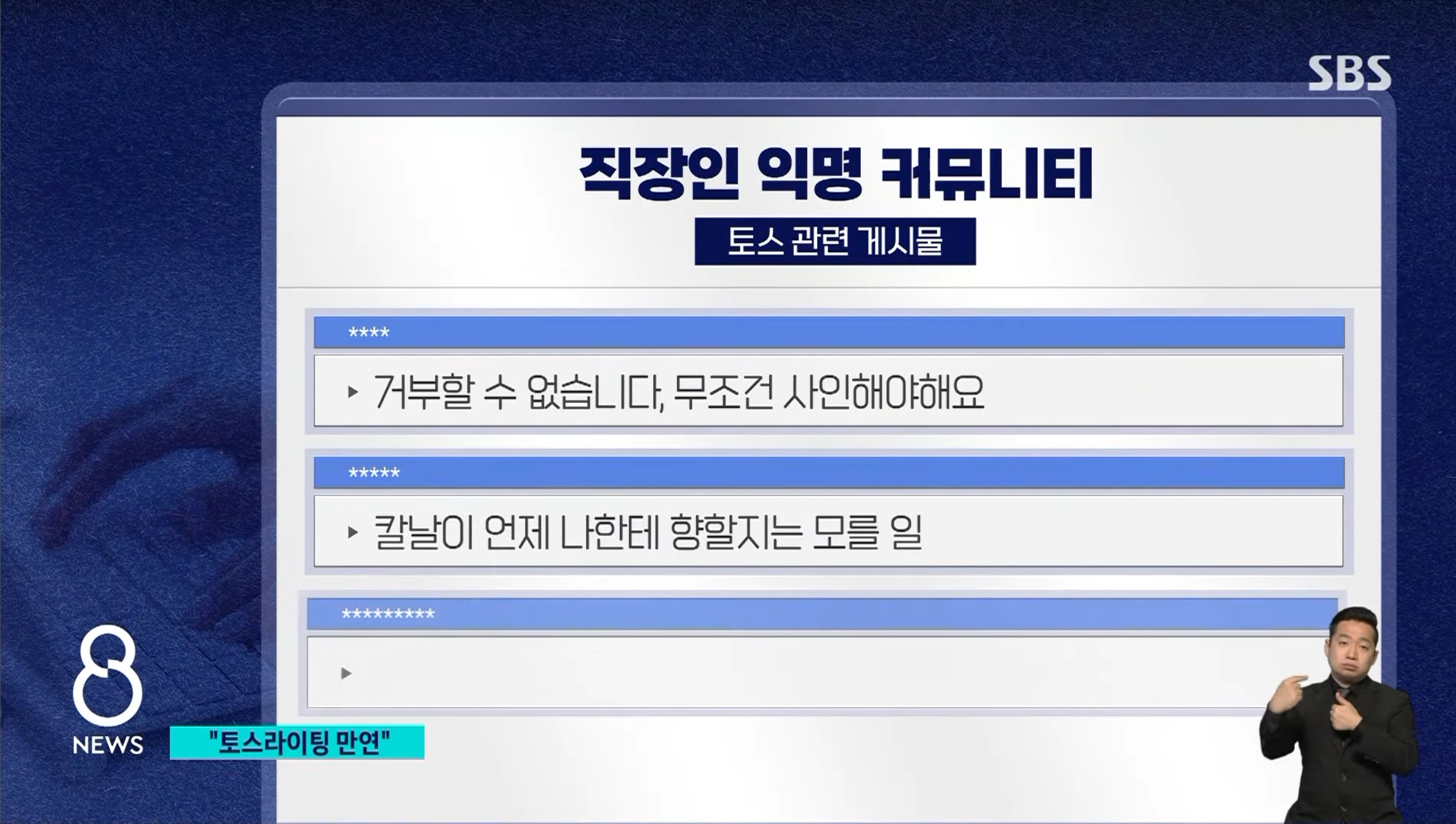 SBS

직장인 익명 커뮤니티

토스 관련 게시물

****

▸ 거부할 수 없습니다, 무조건 사인해야해요

*****

▸ 칼날이 언제 나한테 향할지는 모를 일

**********

▸

8 NEWS

"토스라이팅 만연"